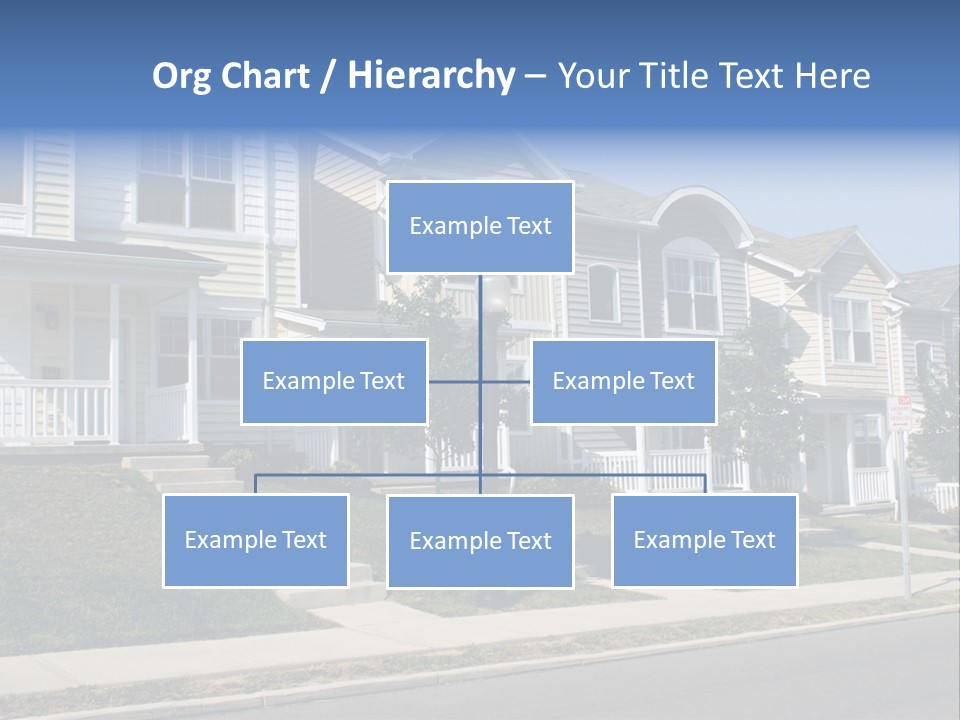 Org Chart / Hierarchy – Your Title Text Here

Example Text

Example Text

Example Text

Example Text

Example Text

Example Text